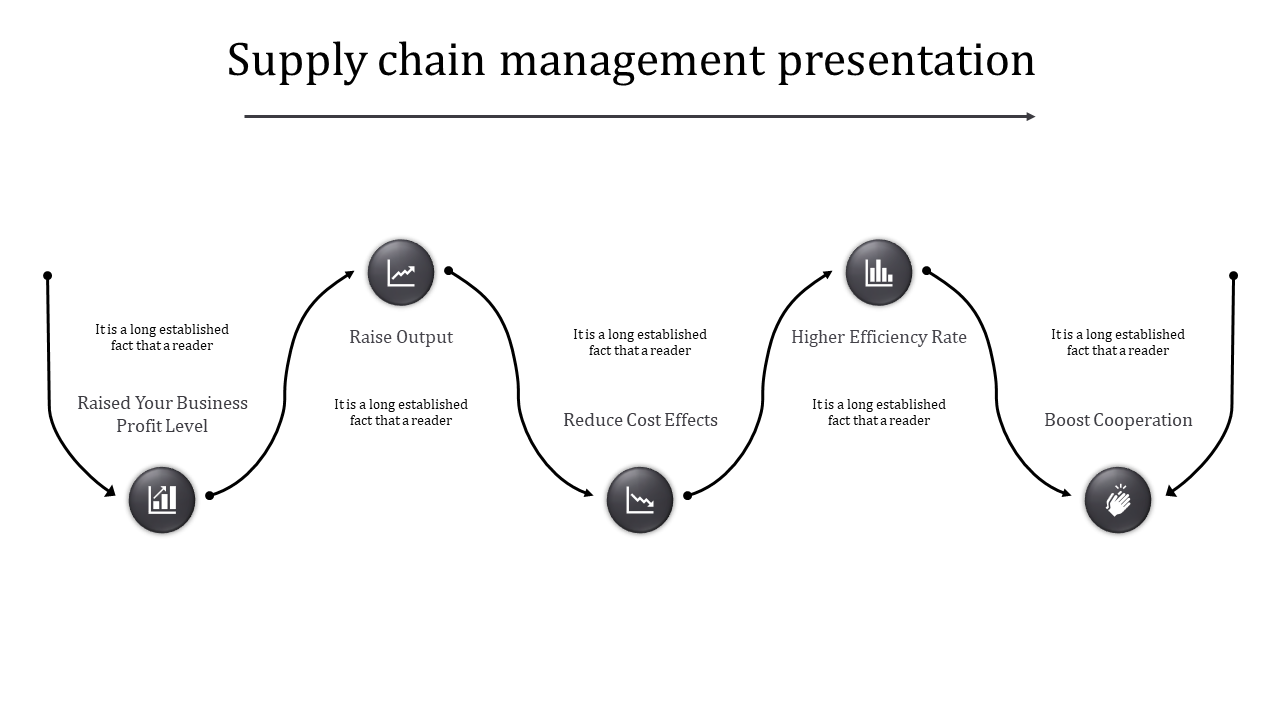 Supply chain management presentation

It is a long established fact that a reader

Raised Your Business Profit Level

Raise Output

It is a long established fact that a reader

It is a long established fact that a reader

Reduce Cost Effects

Higher Efficiency Rate

It is a long established fact that a reader

It is a long established fact that a reader

Boost Cooperation